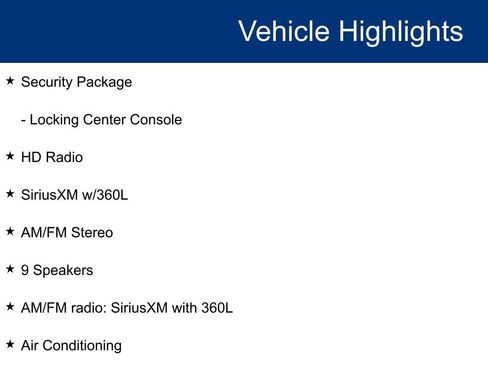 Vehicle Highlights

★ Security Package

- Locking Center Console

★ HD Radio

★ SiriusXM w/360L

★ AM/FM Stereo

★ 9 Speakers

★ AM/FM radio: SiriusXM with 360L

★ Air Conditioning